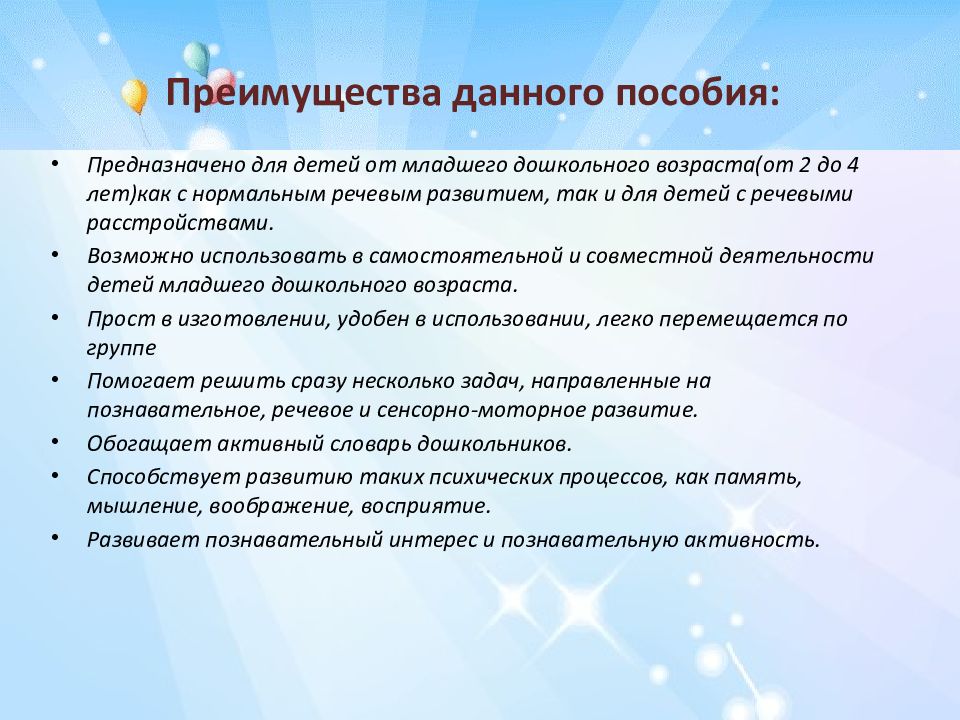 Преимущества данного пособия:

• Предназначено для детей от младшего дошкольного возраста(от 2 до 4 лет)как с нормальным речевым развитием, так и для детей с речевыми расстройствами.
• Возможно использовать в самостоятельной и совместной деятельности детей младшего дошкольного возраста.
• Прост в изготовлении, удобен в использовании, легко перемещается по группе
• Помогает решить сразу несколько задач, направленные на познавательное, речевое и сенсорно-моторное развитие.
• Обогащает активный словарь дошкольников.
• Способствует развитию таких психических процессов, как память, мышление, воображение, восприятие.
• Развивает познавательный интерес и познавательную активность.